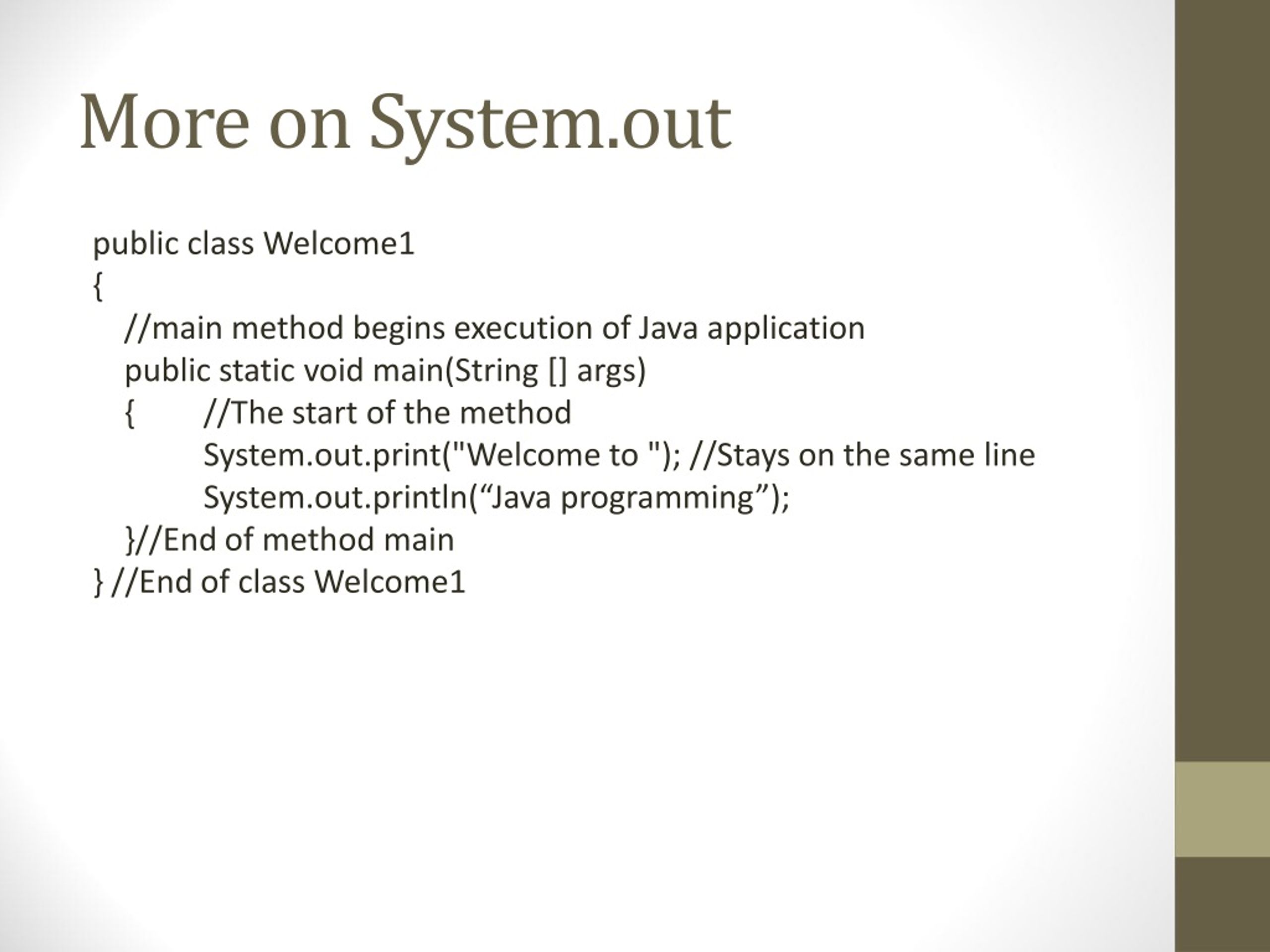 More on System.out

public class Welcome1
{
//main method begins execution of Java application
public static void main(String [] args)
{ //The start of the method
System.out.print("Welcome to "); //Stays on the same line
System.out.println(“Java programming”);
}//End of method main
} //End of class Welcome1